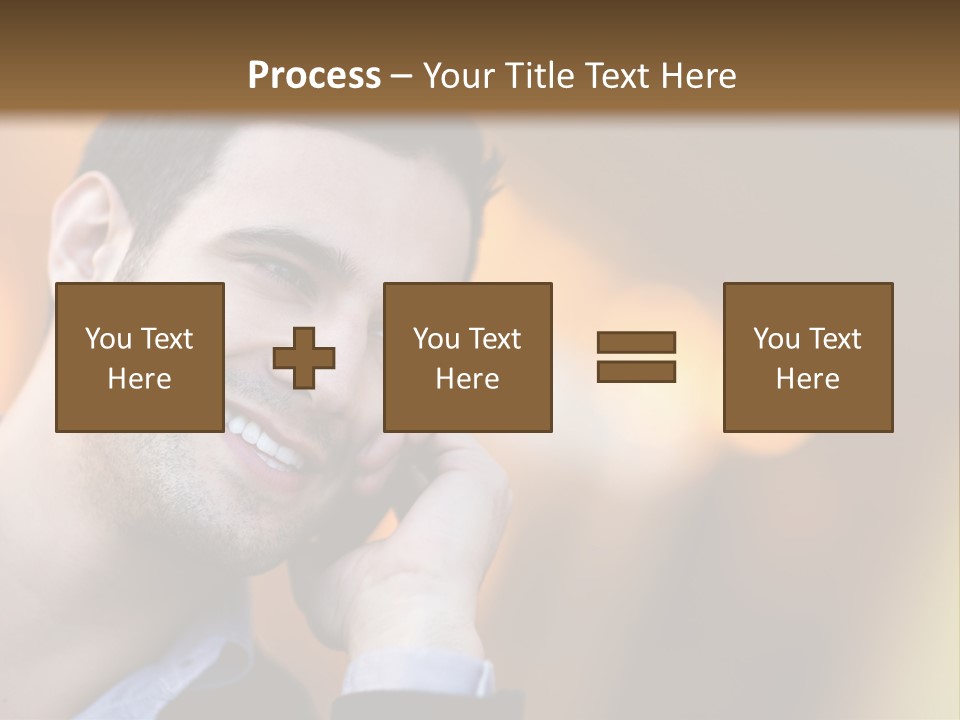 Process – Your Title Text Here

You Text Here

You Text Here

You Text Here